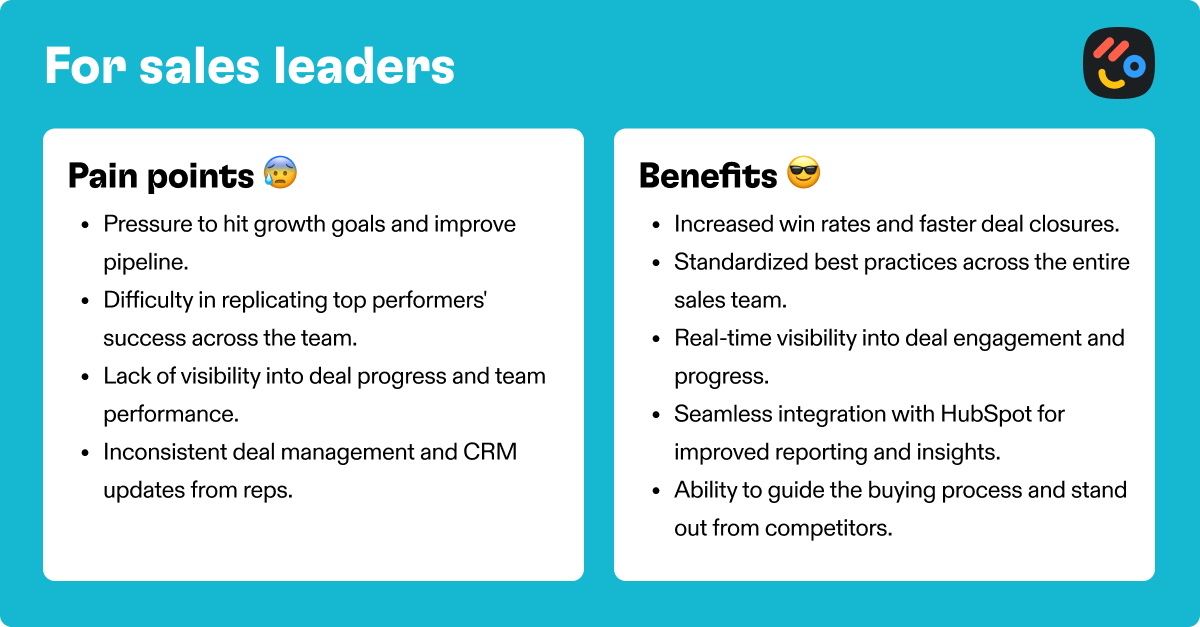 For sales leaders

Pain points 😰

- Pressure to hit growth goals and improve pipeline.
- Difficulty in replicating top performers' success across the team.
- Lack of visibility into deal progress and team performance.
- Inconsistent deal management and CRM updates from reps.

Benefits 😎

- Increased win rates and faster deal closures.
- Standardized best practices across the entire sales team.
- Real-time visibility into deal engagement and progress.
- Seamless integration with HubSpot for improved reporting and insights.
- Ability to guide the buying process and stand out from competitors.